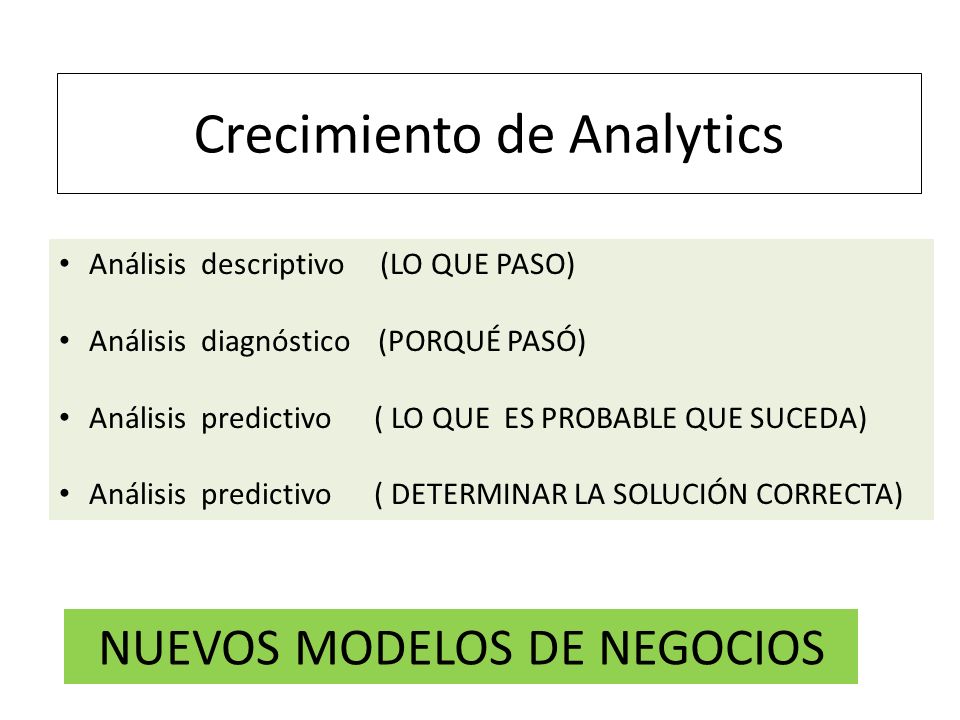 Crecimiento de Analytics

• Análisis descriptivo (LO QUE PASO)

• Análisis diagnóstico (PORQUÉ PASÓ)

• Análisis predictivo ( LO QUE ES PROBABLE QUE SUCEDA)

• Análisis predictivo ( DETERMINAR LA SOLUCIÓN CORRECTA)

NUEVOS MODELOS DE NEGOCIOS